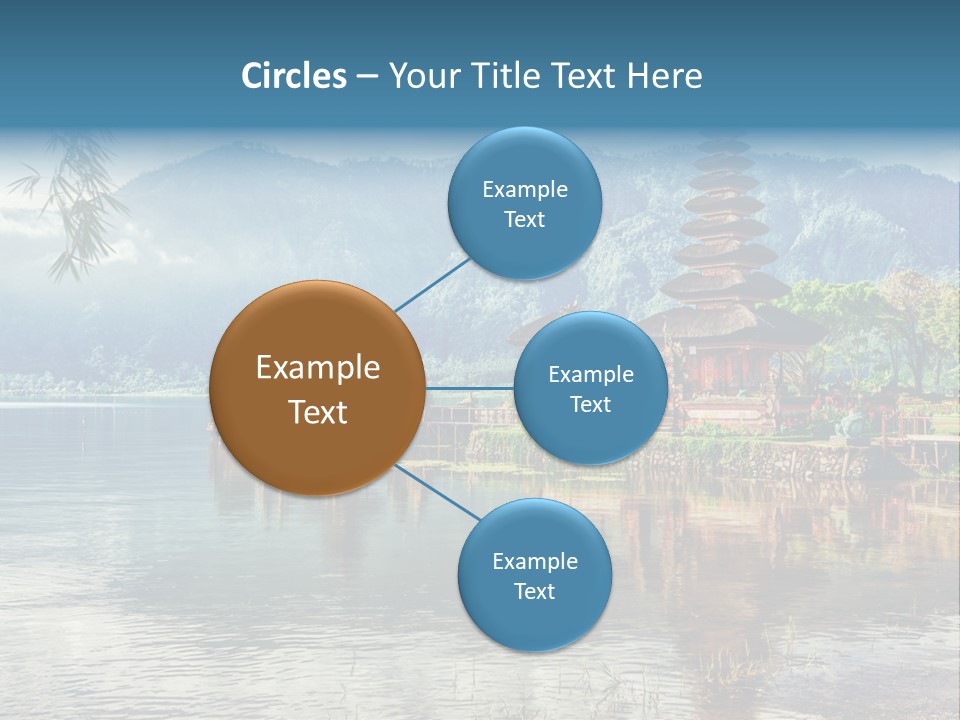 Circles – Your Title Text Here

Example Text

Example Text

Example Text

Example Text